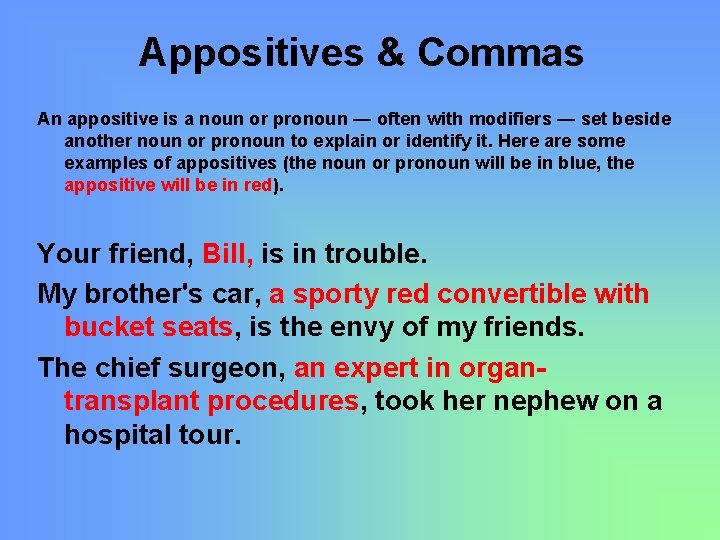 Appositives & Commas

An appositive is a noun or pronoun — often with modifiers — set beside another noun or pronoun to explain or identify it. Here are some examples of appositives (the noun or pronoun will be in blue, the appositive will be in red).

Your friend, Bill, is in trouble.

My brother's car, a sporty red convertible with bucket seats, is the envy of my friends.

The chief surgeon, an expert in organ-transplant procedures, took her nephew on a hospital tour.